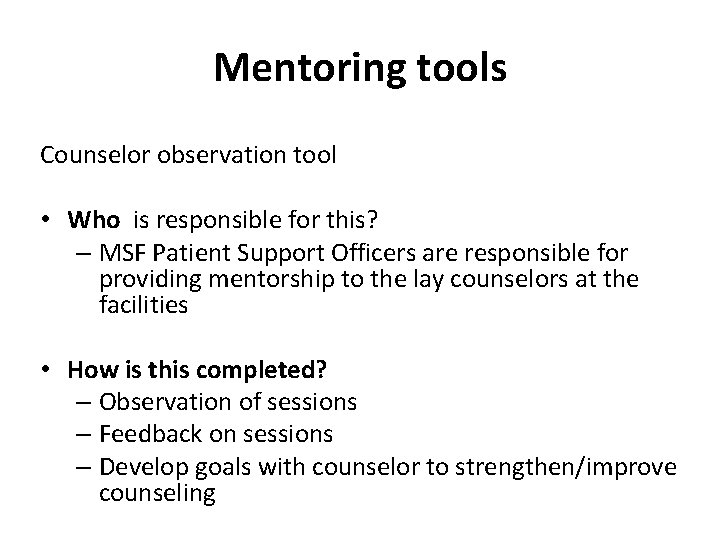 Mentoring tools

Counselor observation tool

• Who is responsible for this?
– MSF Patient Support Officers are responsible for providing mentorship to the lay counselors at the facilities

• How is this completed?
– Observation of sessions
– Feedback on sessions
– Develop goals with counselor to strengthen/improve counseling